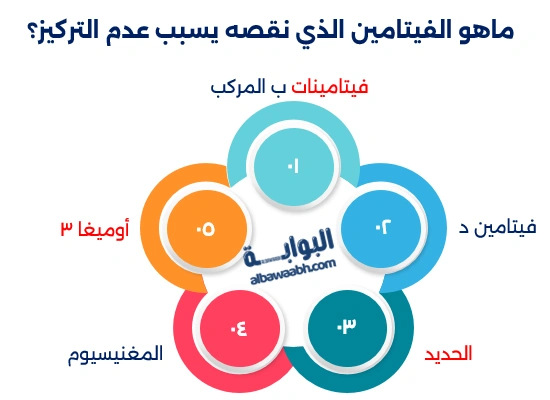 ماهو الفيتامين الذي نقصه يسبب عدم التركيز؟

فيتامينات ب المركب

٠١

فيتامين د

٠٢

الحديد

٠٣

المغنيسيوم

٠٤

أوميغا ٣

٠٥

البوابة
albawaabh.com